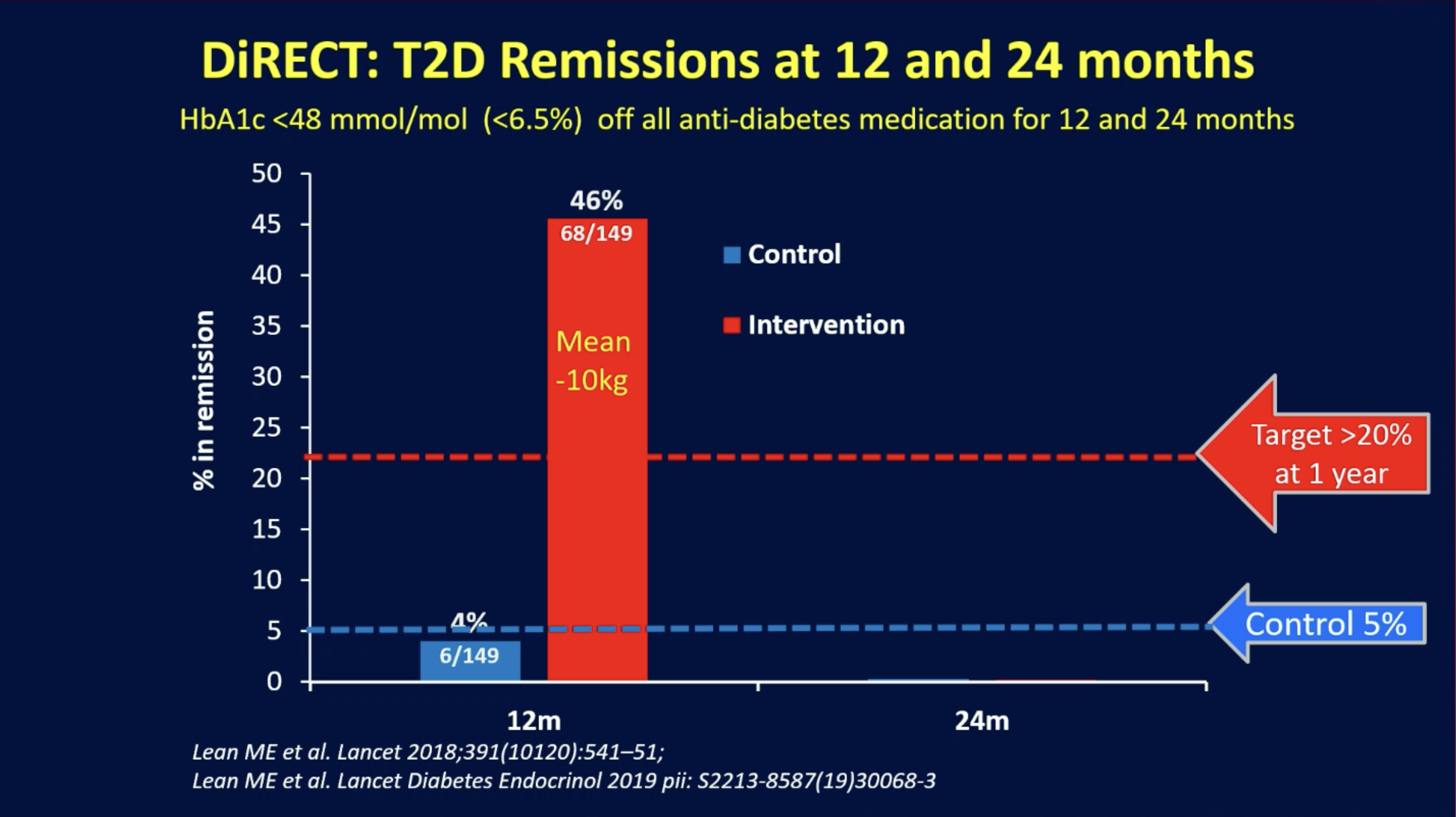 DiRECT: T2D Remissions at 12 and 24 months

HbA1c <48 mmol/mol (<6.5%) off all anti-diabetes medication for 12 and 24 months

% in remission

50
45
40
35
30
25
20
15
10
5
0

46%
68/149

Mean
-10kg

4%
6/149

Control
Intervention

Target >20% at 1 year

Control 5%

12m
24m

Lean ME et al. Lancet 2018;391(10120):541–51;
Lean ME et al. Lancet Diabetes Endocrinol 2019 pii: S2213-8587(19)30068-3